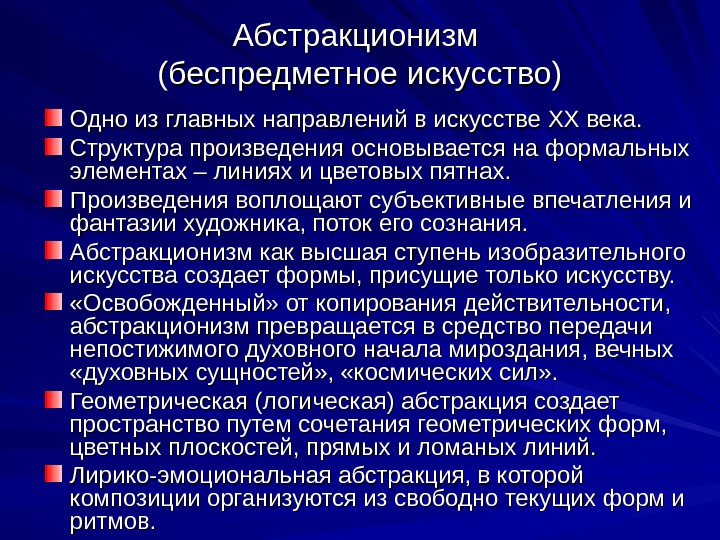 Абстракционизм (беспредметное искусство)

Одно из главных направлений в искусстве XX века.

Структура произведения основывается на формальных элементах – линиях и цветовых пятнах.

Произведения воплощают субъективные впечатления и фантазии художника, поток его сознания.

Абстракционизм как высшая ступень изобразительного искусства создает формы, присущие только искусству.

«Освобожденный» от копирования действительности, абстракционизм превращается в средство передачи непостижимого духовного начала мироздания, вечных «духовных сущностей», «космических сил».

Геометрическая (логическая) абстракция создает пространство путем сочетания геометрических форм, цветных плоскостей, прямых и ломаных линий.

Лирико-эмоциональная абстракция, в которой композиции организуются из свободно текущих форм и ритмов.